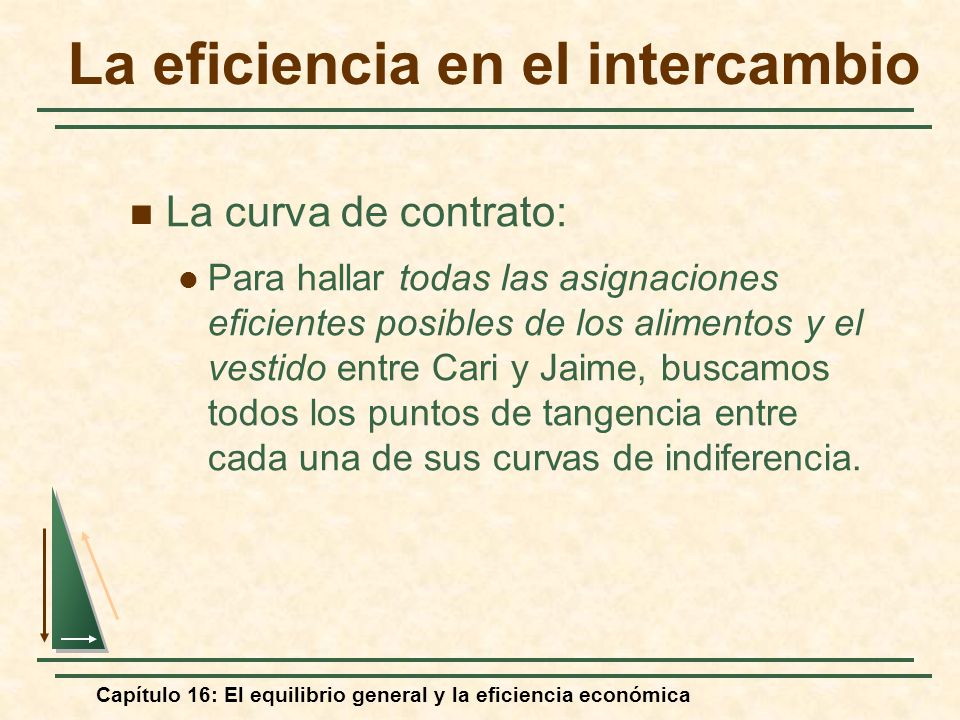 La eficiencia en el intercambio

La curva de contrato:

Para hallar todas las asignaciones eficientes posibles de los alimentos y el vestido entre Cari y Jaime, buscamos todos los puntos de tangencia entre cada una de sus curvas de indiferencia.

Capítulo 16: El equilibrio general y la eficiencia económica